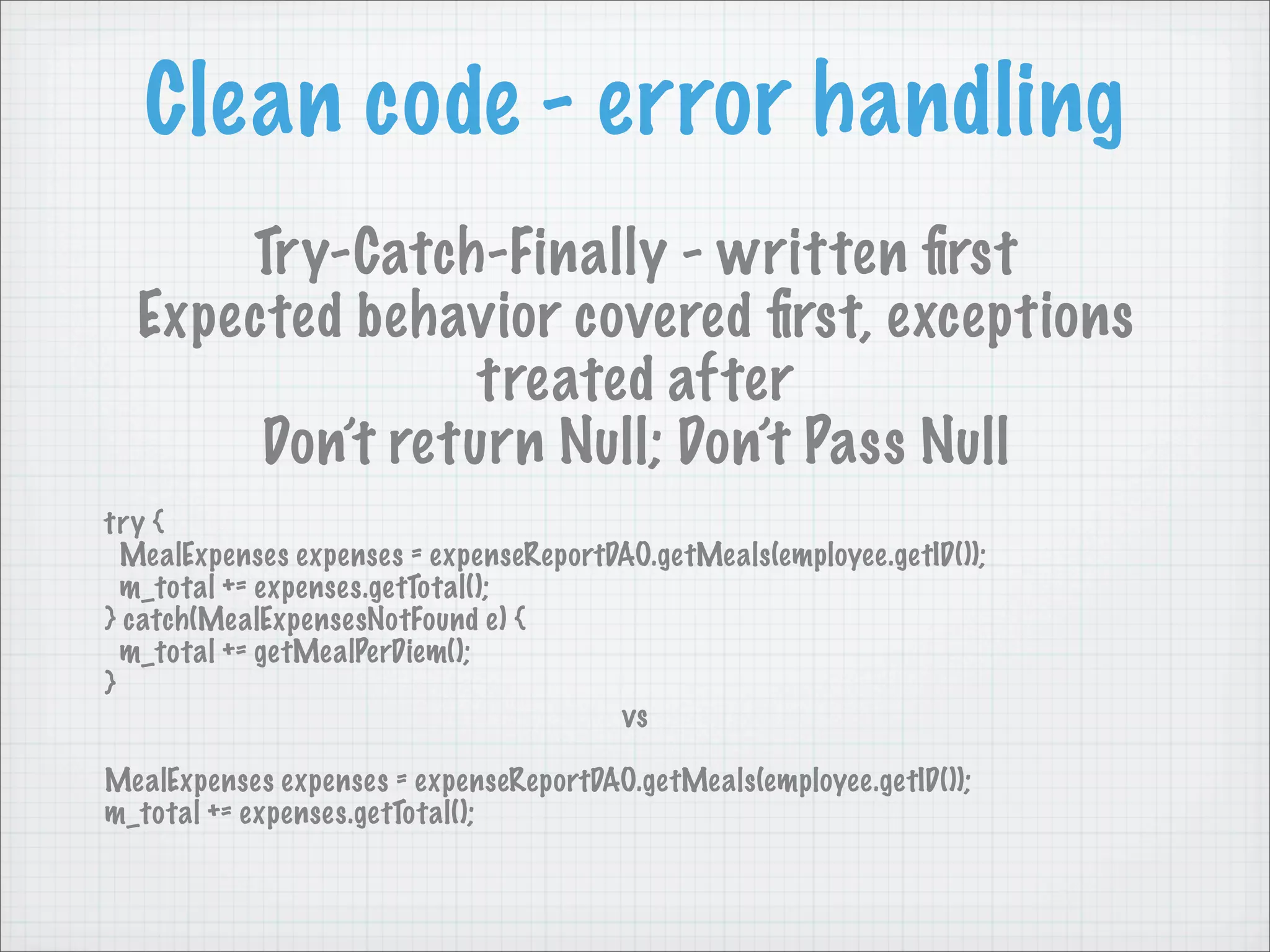 Clean code - error handling

Try-Catch-Finally - written first
Expected behavior covered first, exceptions treated after
Don't return Null; Don't Pass Null

try {
  MealExpenses expenses = expenseReportDAO.getMeals(employee.getID());
  m_total += expenses.getTotal();
} catch(MealExpensesNotFound e) {
  m_total += getMealPerDiem();
}

vs

MealExpenses expenses = expenseReportDAO.getMeals(employee.getID());
m_total += expenses.getTotal();